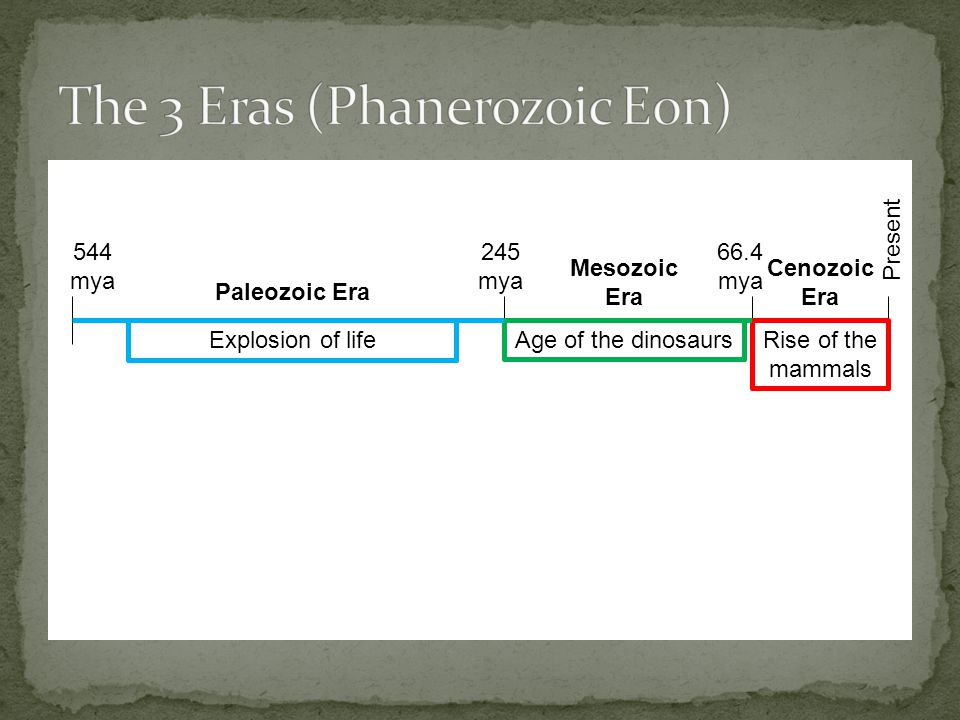 The 3 Eras (Phanerozoic Eon)

544 mya

Paleozoic Era

245 mya

Mesozoic Era

66.4 mya

Cenozoic Era

Present

Explosion of life

Age of the dinosaurs

Rise of the mammals